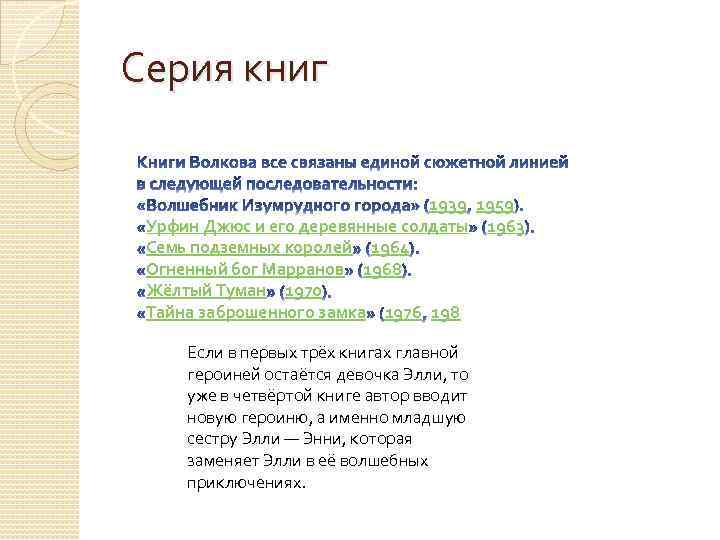 Серия книг

Книги Волкова все связаны единой сюжетной линией в следующей последовательности:
«Волшебник Изумрудного города» (1939, 1959).
«Урфин Джюс и его деревянные солдаты» (1963).
«Семь подземных королей» (1964).
«Огненный бог Марранов» (1968).
«Жёлтый Туман» (1970).
«Тайна заброшенного замка» (1976, 198

Если в первых трёх книгах главной героиней остаётся девочка Элли, то уже в четвёртой книге автор вводит новую героиню, а именно младшую сестру Элли — Энни, которая заменяет Элли в её волшебных приключениях.